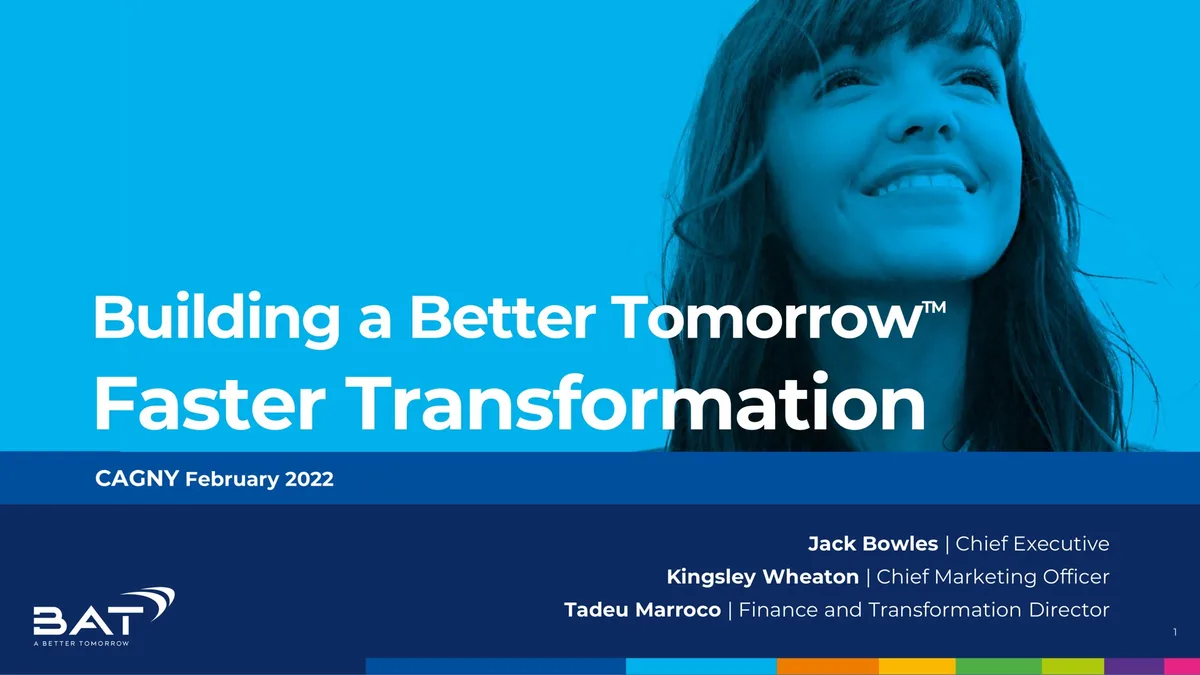 Building a Better Tomorrow™
Faster Transformation

CAGNY February 2022

Jack Bowles | Chief Executive
Kingsley Wheaton | Chief Marketing Officer
Tadeu Marroco | Finance and Transformation Director

BAT
A BETTER TOMORROW

1